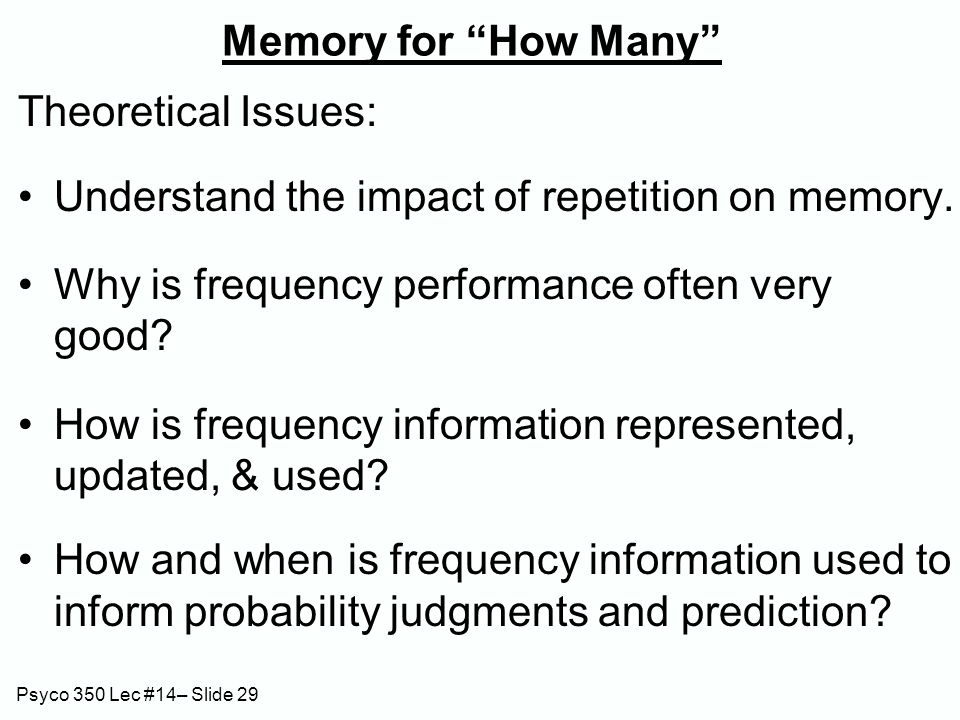 Memory for “How Many”

Theoretical Issues:

• Understand the impact of repetition on memory.

• Why is frequency performance often very good?

• How is frequency information represented, updated, & used?

• How and when is frequency information used to inform probability judgments and prediction?

Psyco 350 Lec #14– Slide 29